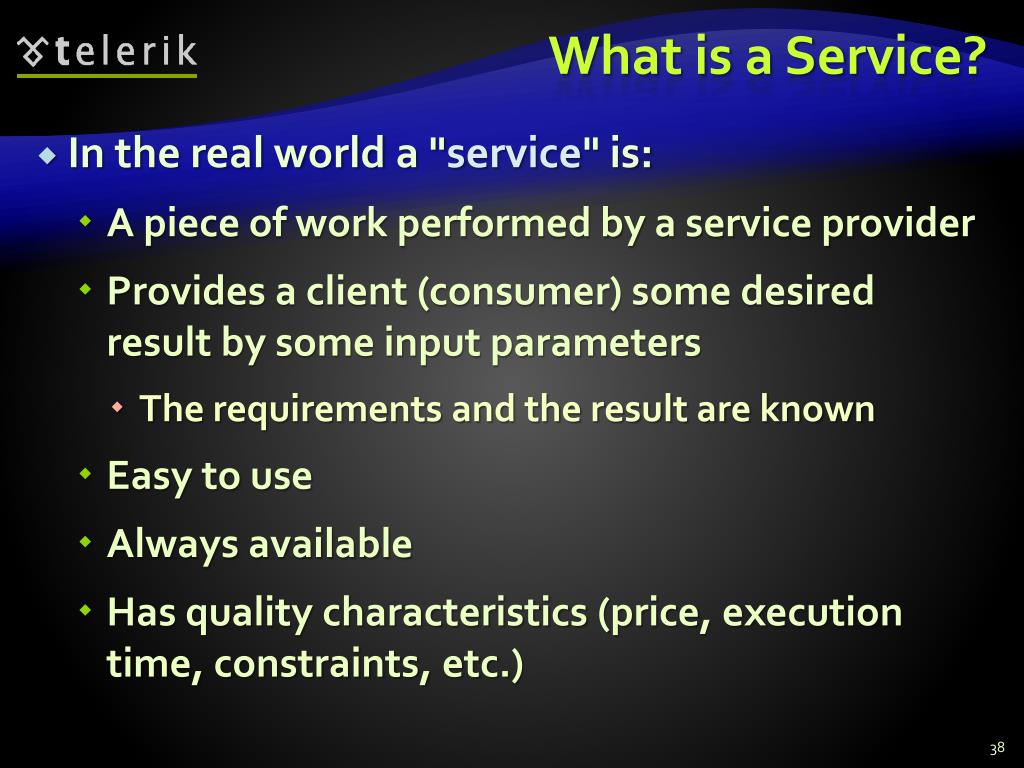 telerik

What is a Service?

In the real world a "service" is:

A piece of work performed by a service provider

Provides a client (consumer) some desired result by some input parameters

The requirements and the result are known

Easy to use

Always available

Has quality characteristics (price, execution time, constraints, etc.)

38